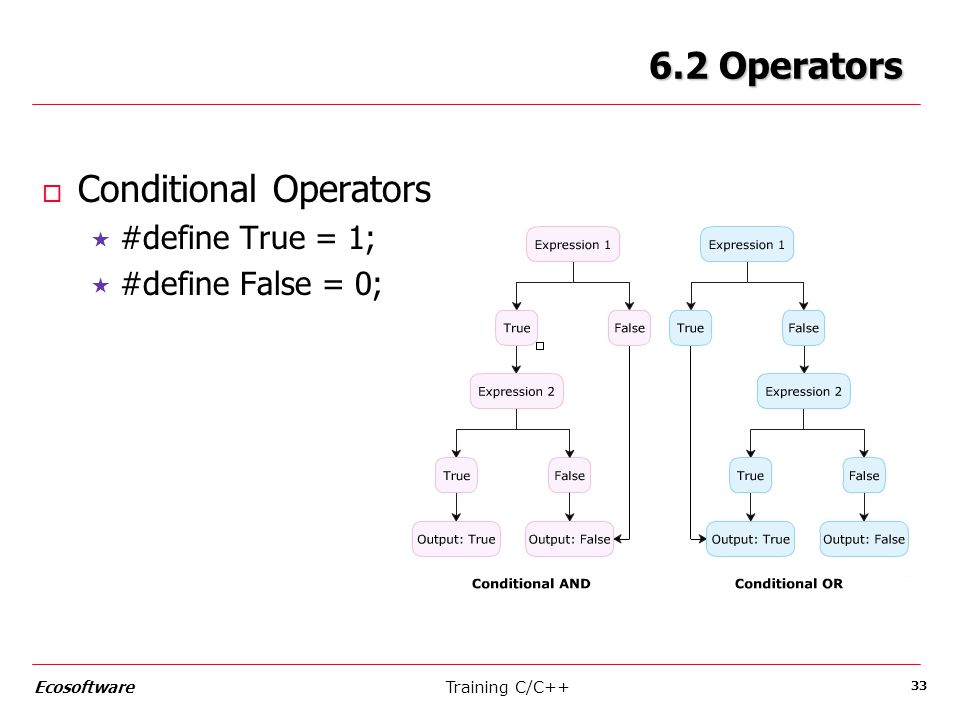 6.2 Operators

Conditional Operators

#define True = 1;

#define False = 0;

Expression 1

True

False

Expression 2

True

False

Output: True

Output: False

Conditional AND

Expression 1

True

False

Expression 2

True

False

Output: True

Output: False

Conditional OR

Ecosoftware

Training C/C++

33